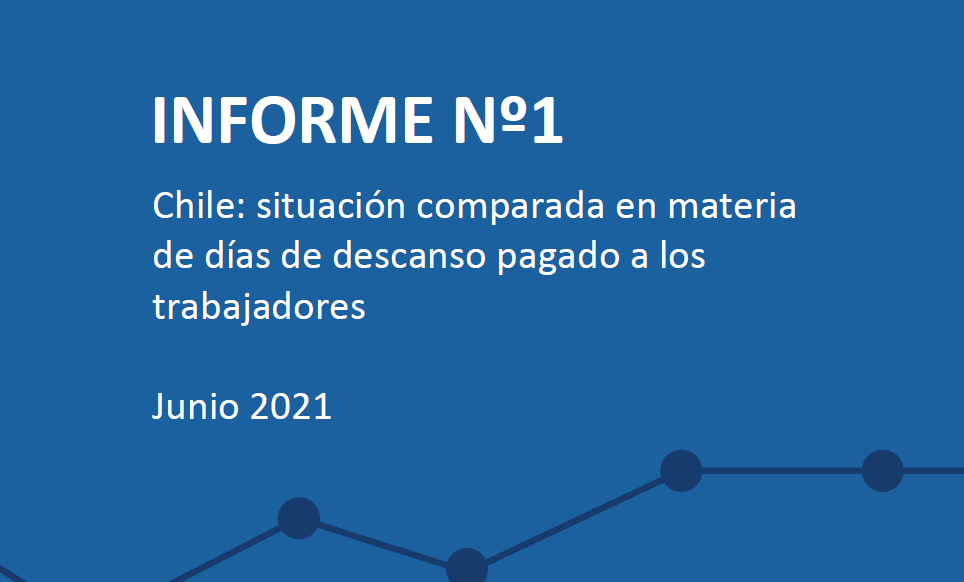 INFORME Nº1

Chile: situación comparada en materia de días de descanso pagado a los trabajadores

Junio 2021